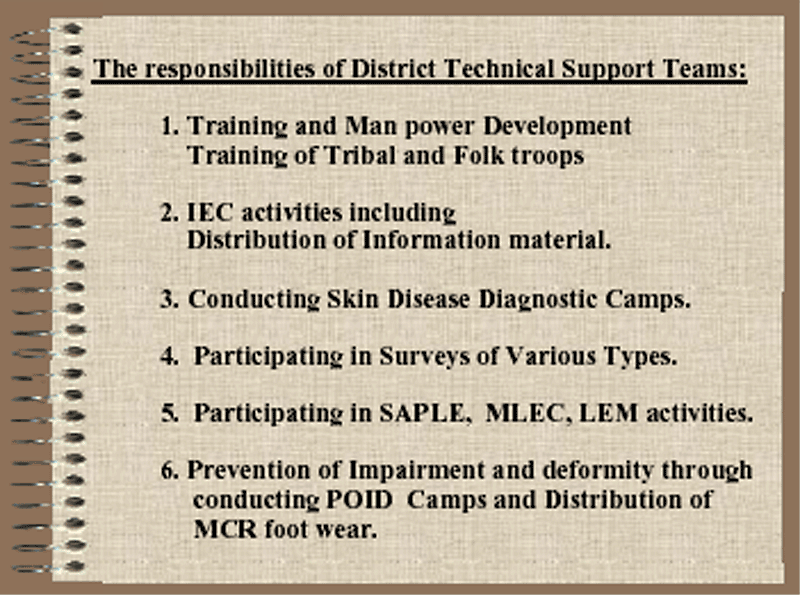 The responsibilities of District Technical Support Teams:

1. Training and Man power Development
Training of Tribal and Folk troops

2. IEC activities including
Distribution of Information material.

3. Conducting Skin Disease Diagnostic Camps.

4. Participating in Surveys of Various Types.

5. Participating in SAPLE, MLEC, LEM activities.

6. Prevention of Impairment and deformity through conducting POID Camps and Distribution of MCR foot wear.